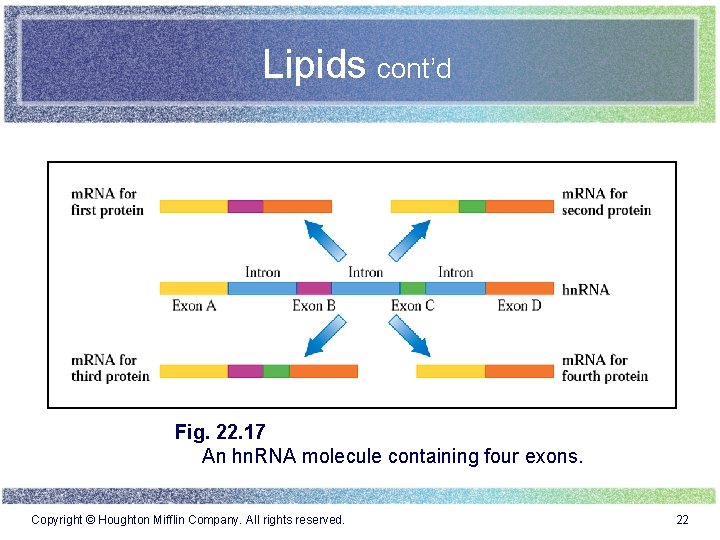 Lipids cont'd

mRNA for first protein

mRNA for second protein

Intron

Intron

Intron

hnRNA

Exon A

Exon B

Exon C

Exon D

mRNA for third protein

mRNA for fourth protein

Fig. 22.17
An hnRNA molecule containing four exons.

Copyright © Houghton Mifflin Company. All rights reserved.

22